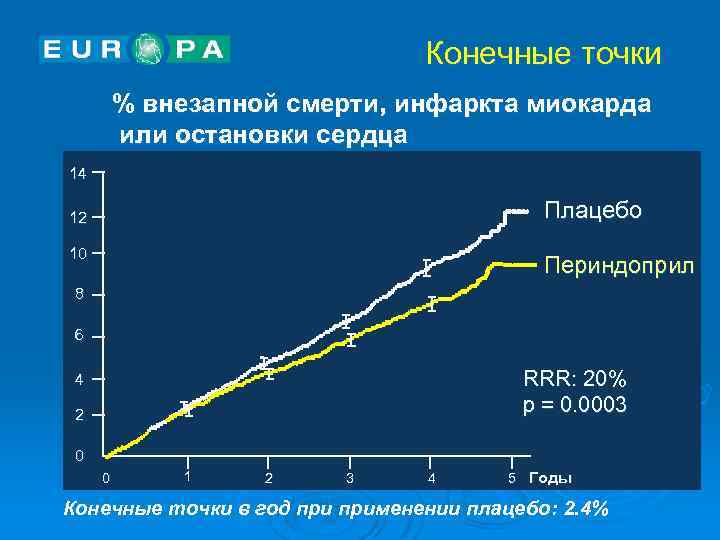 EUROPA

Конечные точки

% внезапной смерти, инфаркта миокарда или остановки сердца

14
12
10
8
6
4
2
0

0
1
2
3
4
5
Годы

Плацебо

Периндоприл

RRR: 20%
p = 0.0003

Конечные точки в год при применении плацебо: 2.4%